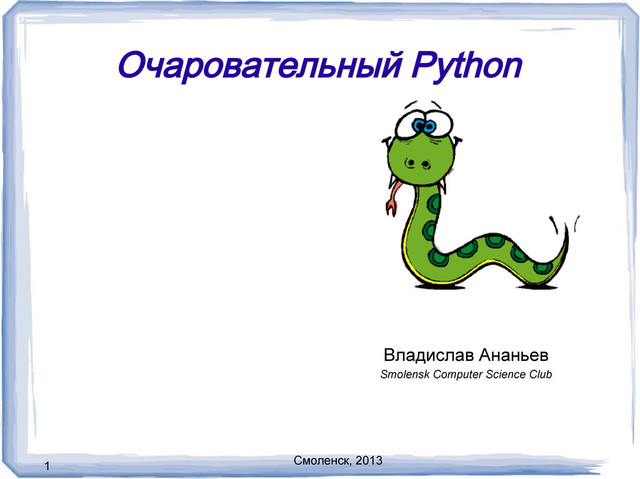 Очаровательный Python

Владислав Ананьев
Smolensk Computer Science Club

Смоленск, 2013

1